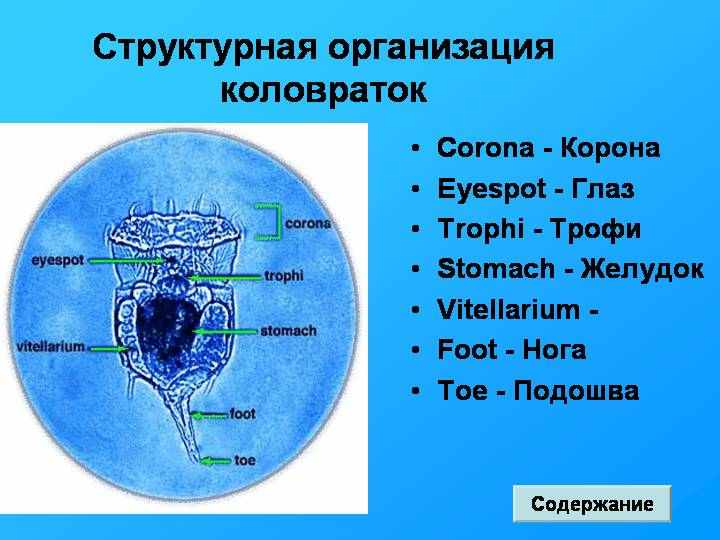 Структурная организация коловраток

corona
eyespot
trophi
stomach
vitellarium
foot
toe

• Corona - Корона
• Eyespot - Глаз
• Trophi - Трофи
• Stomach - Желудок
• Vitellarium -
• Foot - Нога
• Toe - Подошва

Содержание